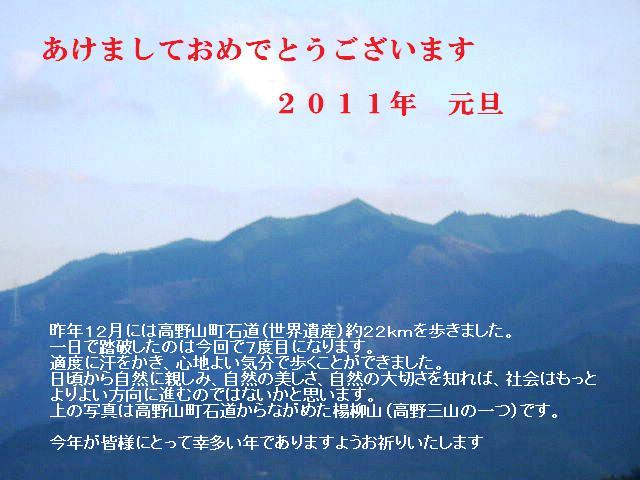 あけましておめでとうございます

２０１１年　元旦

昨年12月には高野山町石道（世界遺産）約22kmを歩きました。
一日で踏破したのは今回で7度目になります。
適度に汗をかき、心地よい気分で歩くことができました。
日頃から自然に親しみ、自然の美しさ、自然の大切さを知れば、社会はもっとよりよい方向に進むのではないかと思います。
上の写真は高野山町石道からながめた楊柳山（高野三山の一つ）です。

今年が皆様にとって幸多い年でありますようお祈りいたします